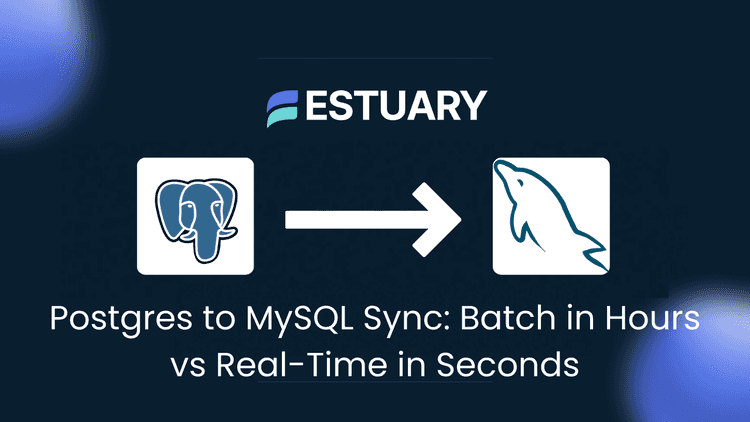 ESTUARY

Postgres to MySQL Sync: Batch in Hours vs Real-Time in Seconds